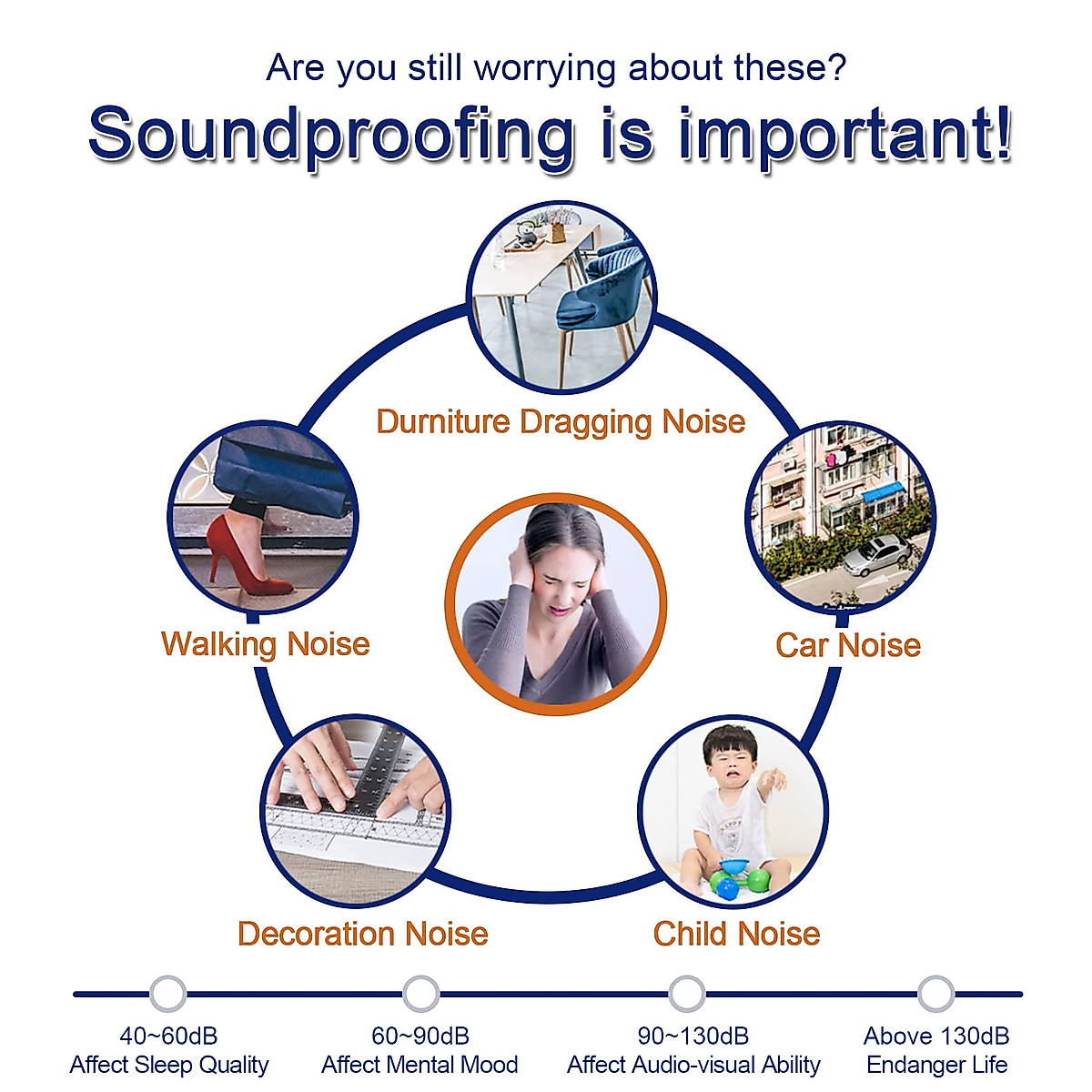 Are you still worrying about these?

Soundproofing is important!

Durniture Dragging Noise

Walking Noise

Car Noise

Decoration Noise

Child Noise

40~60dB
Affect Sleep Quality

60~90dB
Affect Mental Mood

90~130dB
Affect Audio-visual Ability

Above 130dB
Endanger Life